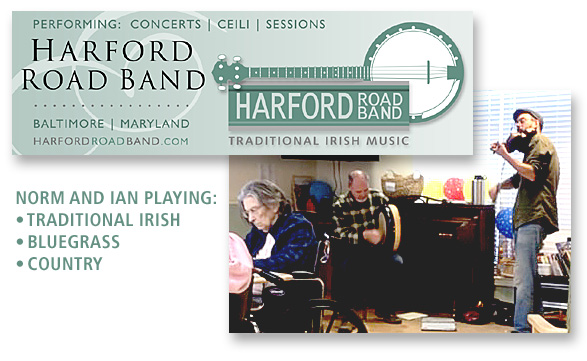 PERFORMING: CONCERTS | CEILI | SESSIONS

HARFORD ROAD BAND

BALTIMORE | MARYLAND
HARFORDROADBAND.COM

HARFORD ROAD BAND
TRADITIONAL IRISH MUSIC

NORM AND IAN PLAYING:
• TRADITIONAL IRISH
• BLUEGRASS
• COUNTRY